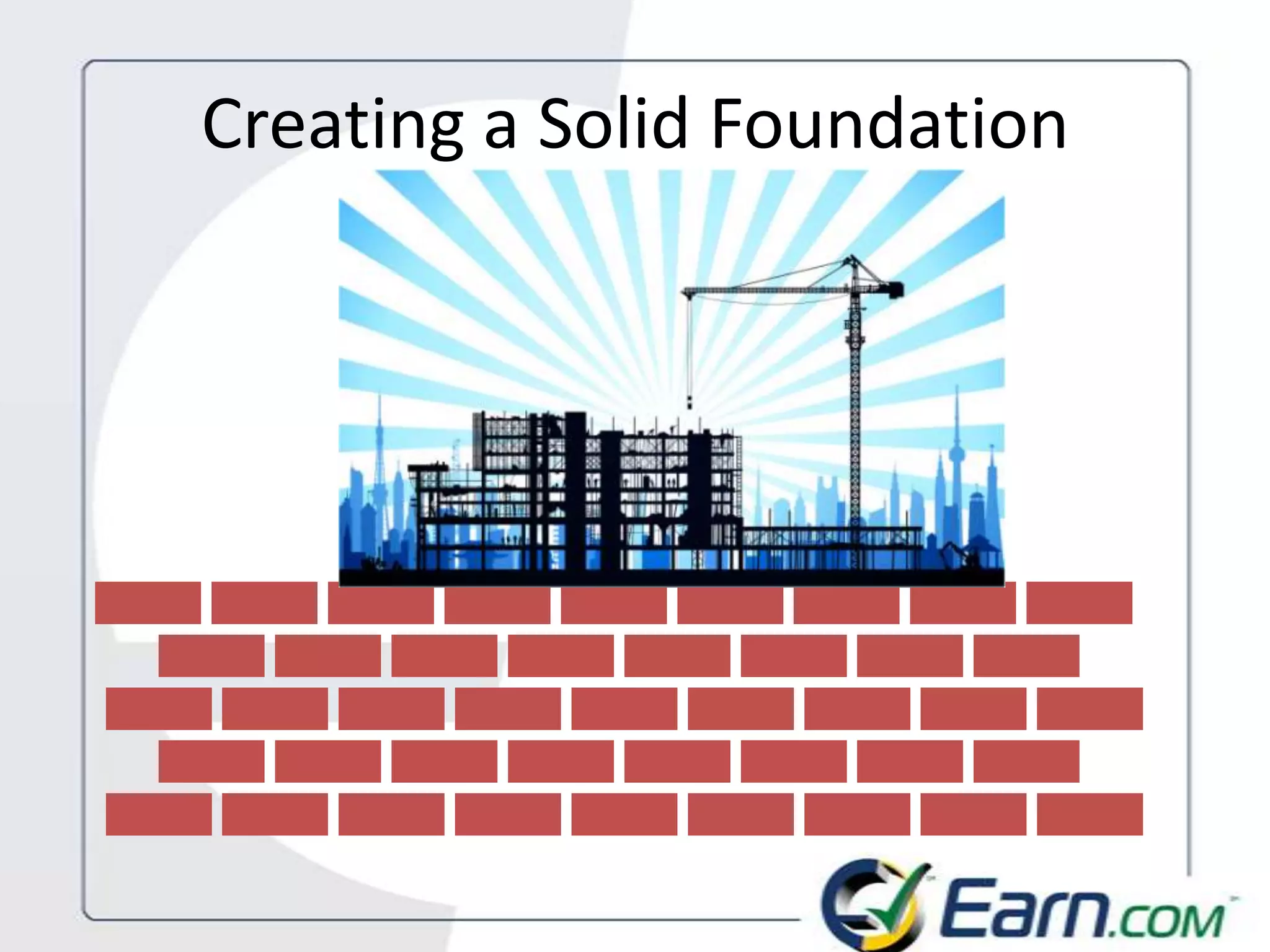 Creating a Solid Foundation

Earn.com